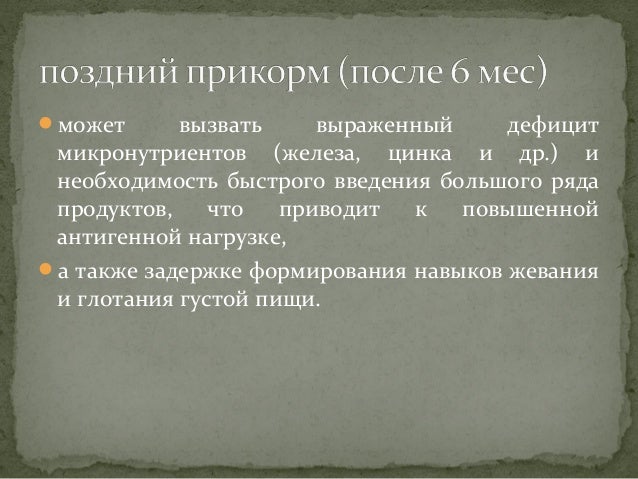 поздний прикорм (после 6 мес)

может вызвать выраженный дефицит микронутриентов (железа, цинка и др.) и необходимость быстрого введения большого ряда продуктов, что приводит к повышенной антигенной нагрузке,

а также задержке формирования навыков жевания и глотания густой пищи.